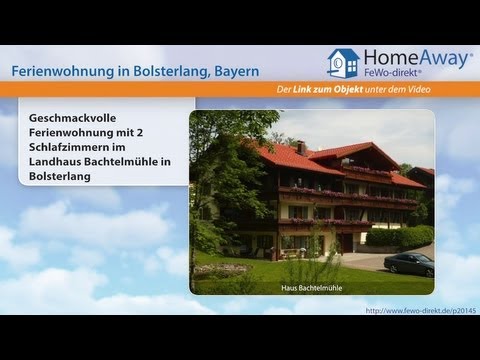 Ferienwohnung in Bolsterlang, Bayern

HomeAway®
FeWo-direkt®

Der Link zum Objekt unter dem Video

Geschmackvolle Ferienwohnung mit 2 Schlafzimmern im Landhaus Bachtelmühle in Bolsterlang

Haus Bachtelmühle

http://www.fewo-direkt.de/p20145